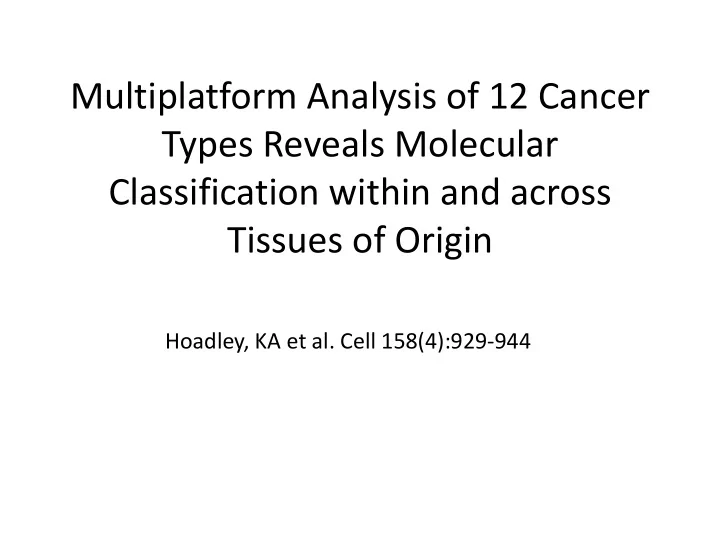 Multiplatform Analysis of 12 Cancer Types Reveals Molecular Classification within and across Tissues of Origin

Hoadley, KA et al. Cell 158(4):929-944